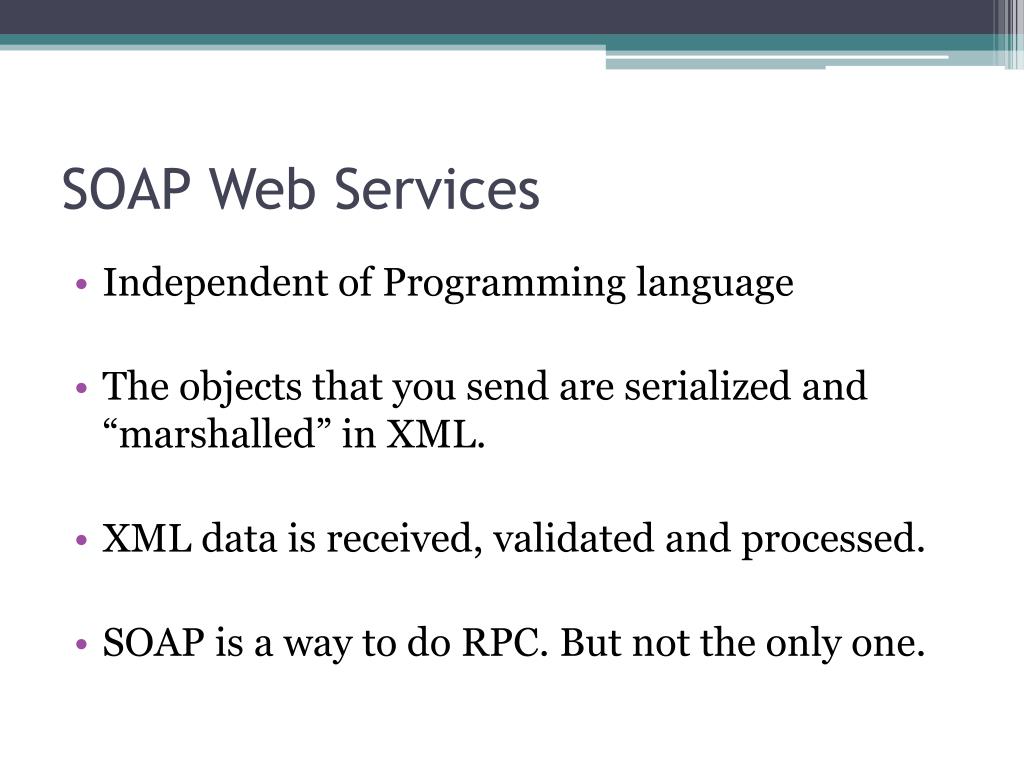 SOAP Web Services

• Independent of Programming language

• The objects that you send are serialized and “marshalled” in XML.

• XML data is received, validated and processed.

• SOAP is a way to do RPC. But not the only one.